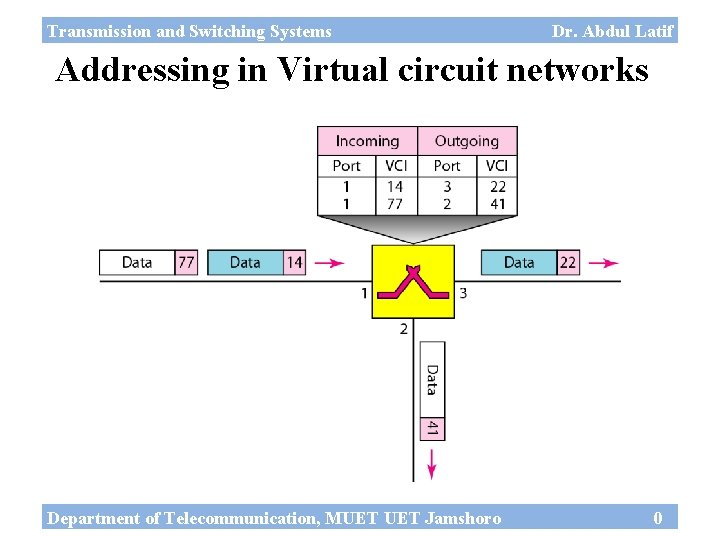 Transmission and Switching Systems Dr. Abdul Latif

Addressing in Virtual circuit networks

| Incoming | | Outgoing | |
|---|---|---|---|
| Port | VCI | Port | VCI |
| 1 | 14 | 3 | 22 |
| 1 | 77 | 2 | 41 |

Data 77 Data 14

Data 22

1 3 2

Data 41

Department of Telecommunication, MUET UET Jamshoro 0